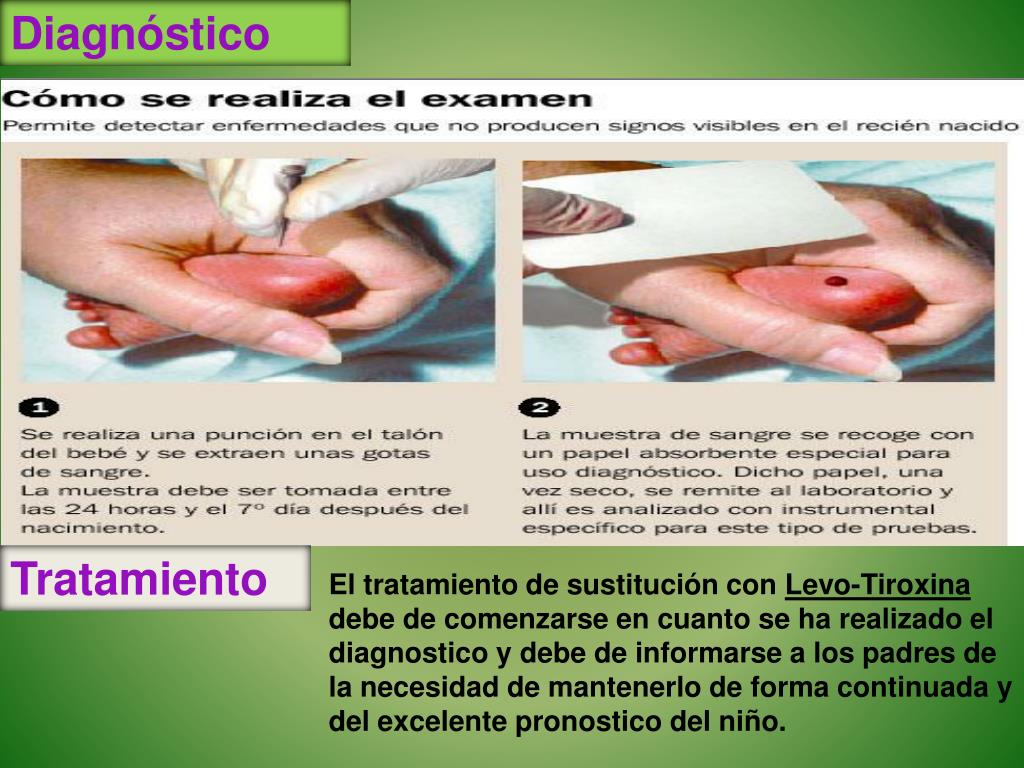 Diagnóstico

Cómo se realiza el examen

Permite detectar enfermedades que no producen signos visibles en el recién nacido

1

Se realiza una punción en el talón del bebé y se extraen unas gotas de sangre.
La muestra debe ser tomada entre las 24 horas y el 7º día después del nacimiento.

2

La muestra de sangre se recoge con un papel absorbente especial para uso diagnóstico. Dicho papel, una vez seco, se remite al laboratorio y allí es analizado con instrumental específico para este tipo de pruebas.

Tratamiento

El tratamiento de sustitución con Levo-Tiroxina debe de comenzarse en cuanto se ha realizado el diagnostico y debe de informarse a los padres de la necesidad de mantenerlo de forma continuada y del excelente pronostico del niño.